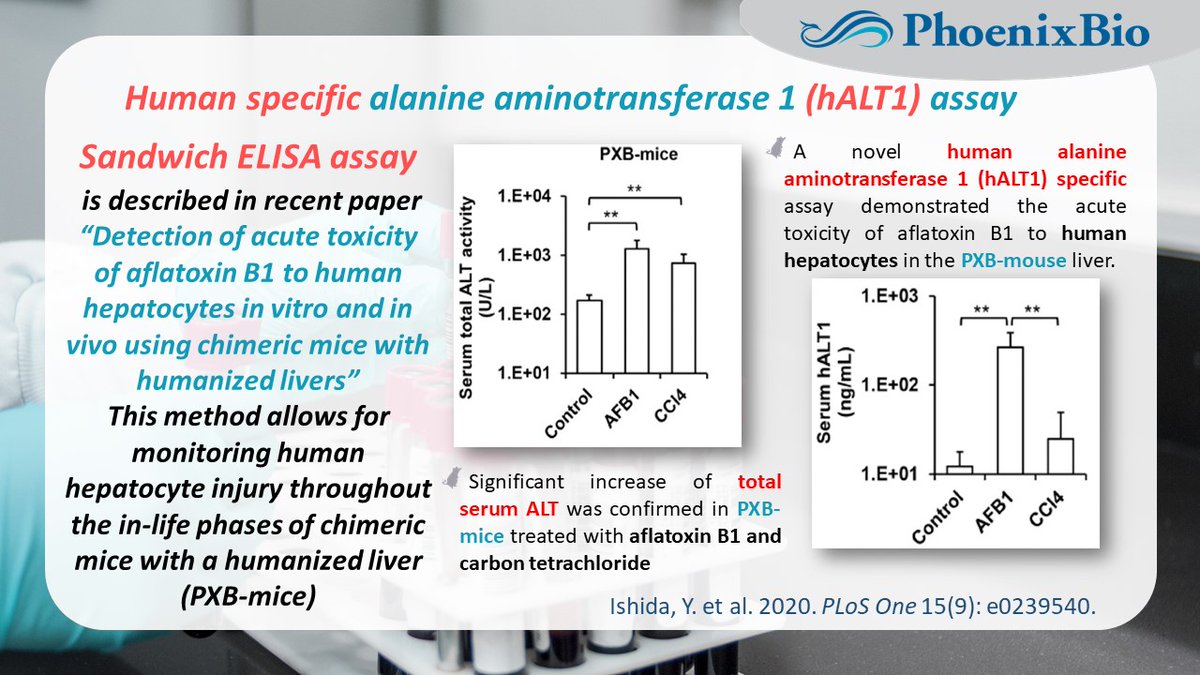 PhoenixBio

Human specific alanine aminotransferase 1 (hALT1) assay

Sandwich ELISA assay
is described in recent paper "Detection of acute toxicity of aflatoxin B1 to human hepatocytes in vitro and in vivo using chimeric mice with humanized livers"
This method allows for monitoring human hepatocyte injury throughout the in-life phases of chimeric mice with a humanized liver (PXB-mice)

PXB-mice
Serum total ALT activity (U/L)
1.E+04
1.E+03
1.E+02
1.E+01
**
**
Control
AFB1
CCl4

Significant increase of total serum ALT was confirmed in PXB-mice treated with aflatoxin B1 and carbon tetrachloride

A novel human alanine aminotransferase 1 (hALT1) specific assay demonstrated the acute toxicity of aflatoxin B1 to human hepatocytes in the PXB-mouse liver.

Serum hALT1 (ng/mL)
1.E+03
1.E+02
1.E+01
**
**
Control
AFB1
CCl4

Ishida, Y. et al. 2020. PLoS One 15(9): e0239540.